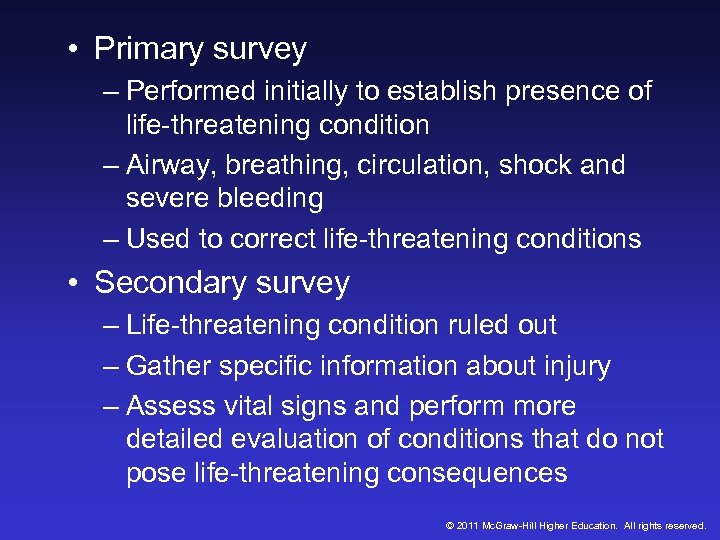 • Primary survey
– Performed initially to establish presence of life-threatening condition
– Airway, breathing, circulation, shock and severe bleeding
– Used to correct life-threatening conditions

• Secondary survey
– Life-threatening condition ruled out
– Gather specific information about injury
– Assess vital signs and perform more detailed evaluation of conditions that do not pose life-threatening consequences

© 2011 McGraw-Hill Higher Education. All rights reserved.